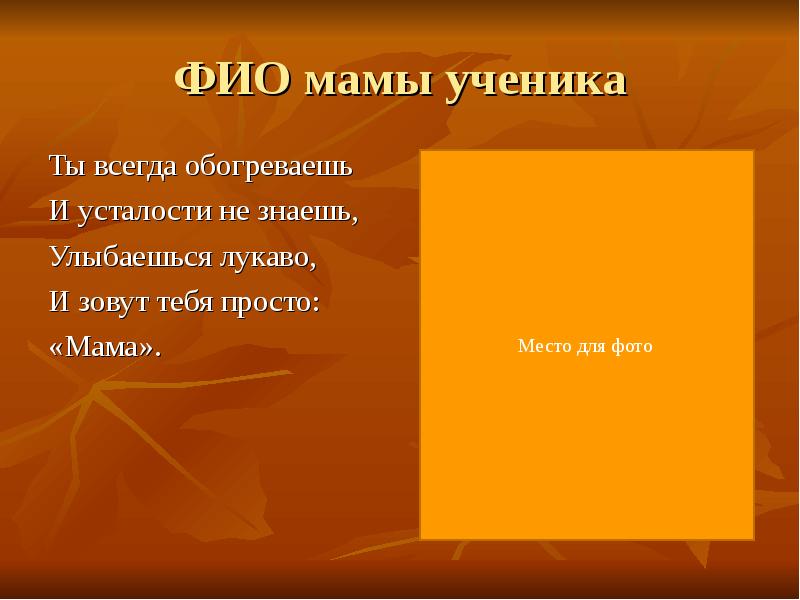 ФИО мамы ученика

Ты всегда обогреваешь
И усталости не знаешь,
Улыбаешься лукаво,
И зовут тебя просто:
«Мама».

Место для фото